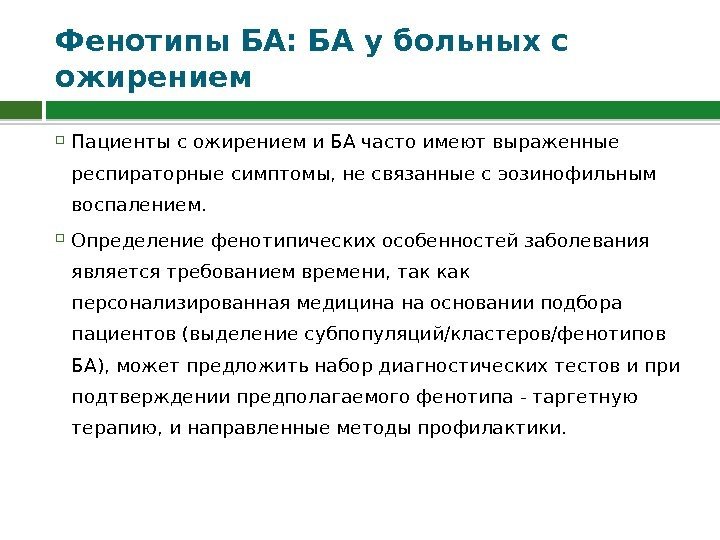 Фенотипы БА: БА у больных с ожирением

Пациенты с ожирением и БА часто имеют выраженные респираторные симптомы, не связанные с эозинофильным воспалением.

Определение фенотипических особенностей заболевания является требованием времени, так как персонализированная медицина на основании подбора пациентов (выделение субпопуляций/кластеров/фенотипов БА), может предложить набор диагностических тестов и при подтверждении предполагаемого фенотипа - таргетную терапию, и направленные методы профилактики.